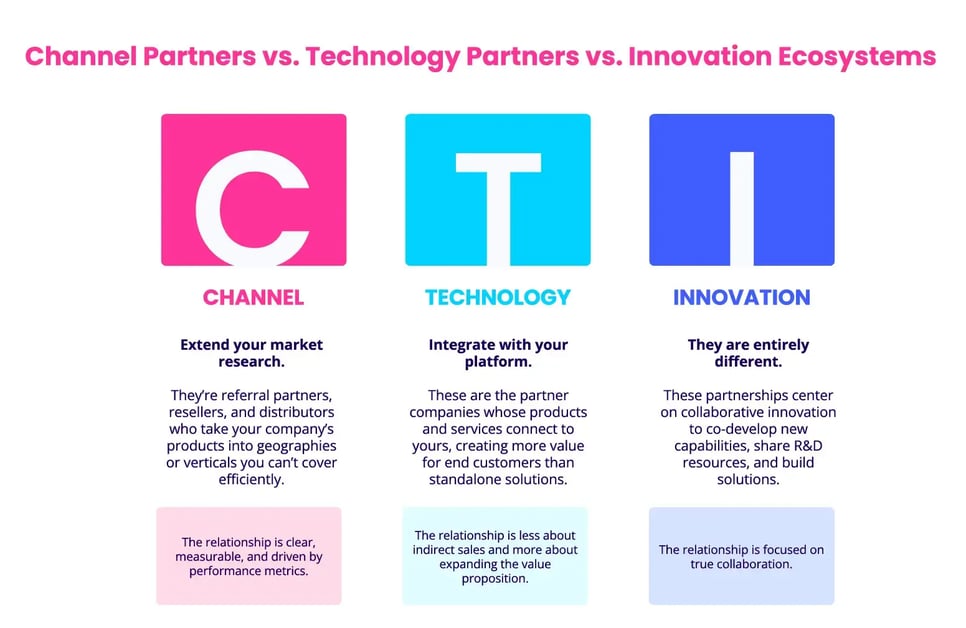 Channel Partners vs. Technology Partners vs. Innovation Ecosystems

C

CHANNEL

Extend your market research.

They're referral partners, resellers, and distributors who take your company's products into geographies or verticals you can't cover efficiently.

The relationship is clear, measurable, and driven by performance metrics.

T

TECHNOLOGY

Integrate with your platform.

These are the partner companies whose products and services connect to yours, creating more value for end customers than standalone solutions.

The relationship is less about indirect sales and more about expanding the value proposition.

I

INNOVATION

They are entirely different.

These partnerships center on collaborative innovation to co-develop new capabilities, share R&D resources, and build solutions.

The relationship is focused on true collaboration.